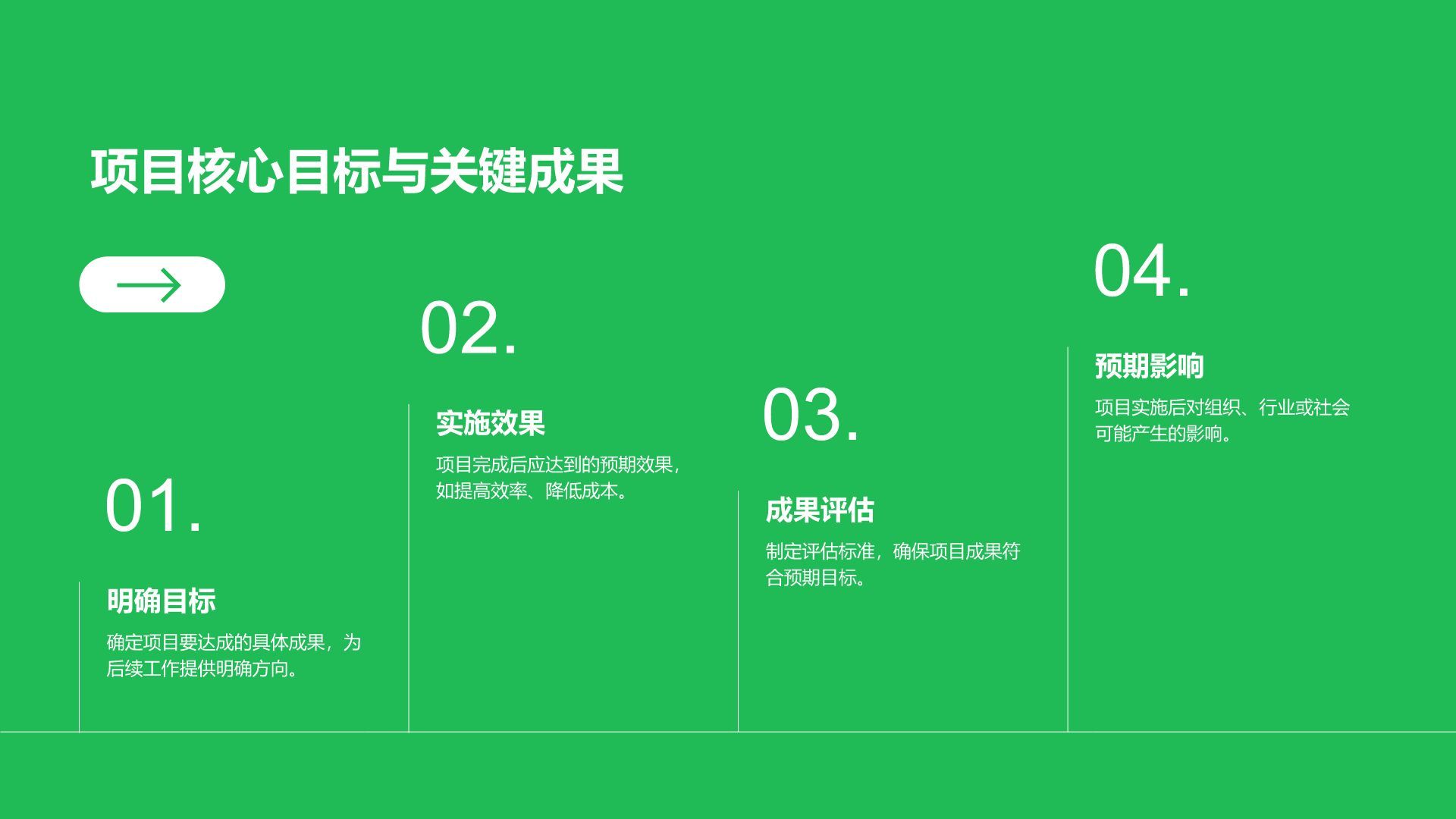 项目核心目标与关键成果

01.

明确目标

确定项目要达成的具体成果，为后续工作提供明确方向。

02.

实施效果

项目完成后应达到的预期效果，如提高效率、降低成本。

03.

成果评估

制定评估标准，确保项目成果符合预期目标。

04.

预期影响

项目实施后对组织、行业或社会可能产生的影响。